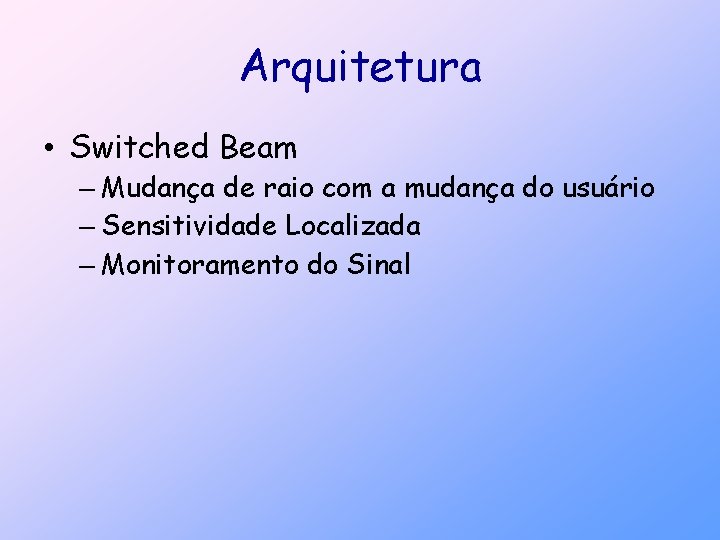 Arquitetura

• Switched Beam
– Mudança de raio com a mudança do usuário
– Sensitividade Localizada
– Monitoramento do Sinal